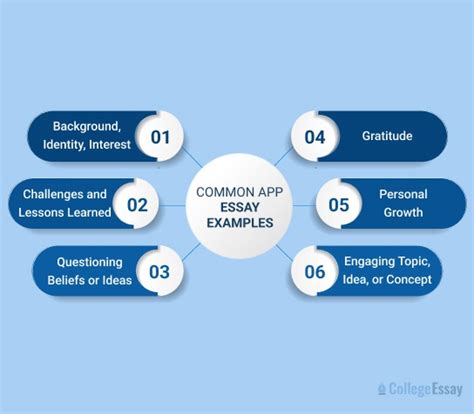 COMMON APP ESSAY EXAMPLES

Background, Identity, Interest 01

Challenges and Lessons Learned 02

Questioning Beliefs or Ideas 03

04 Gratitude

05 Personal Growth

06 Engaging Topic, Idea, or Concept

CollegeEssay